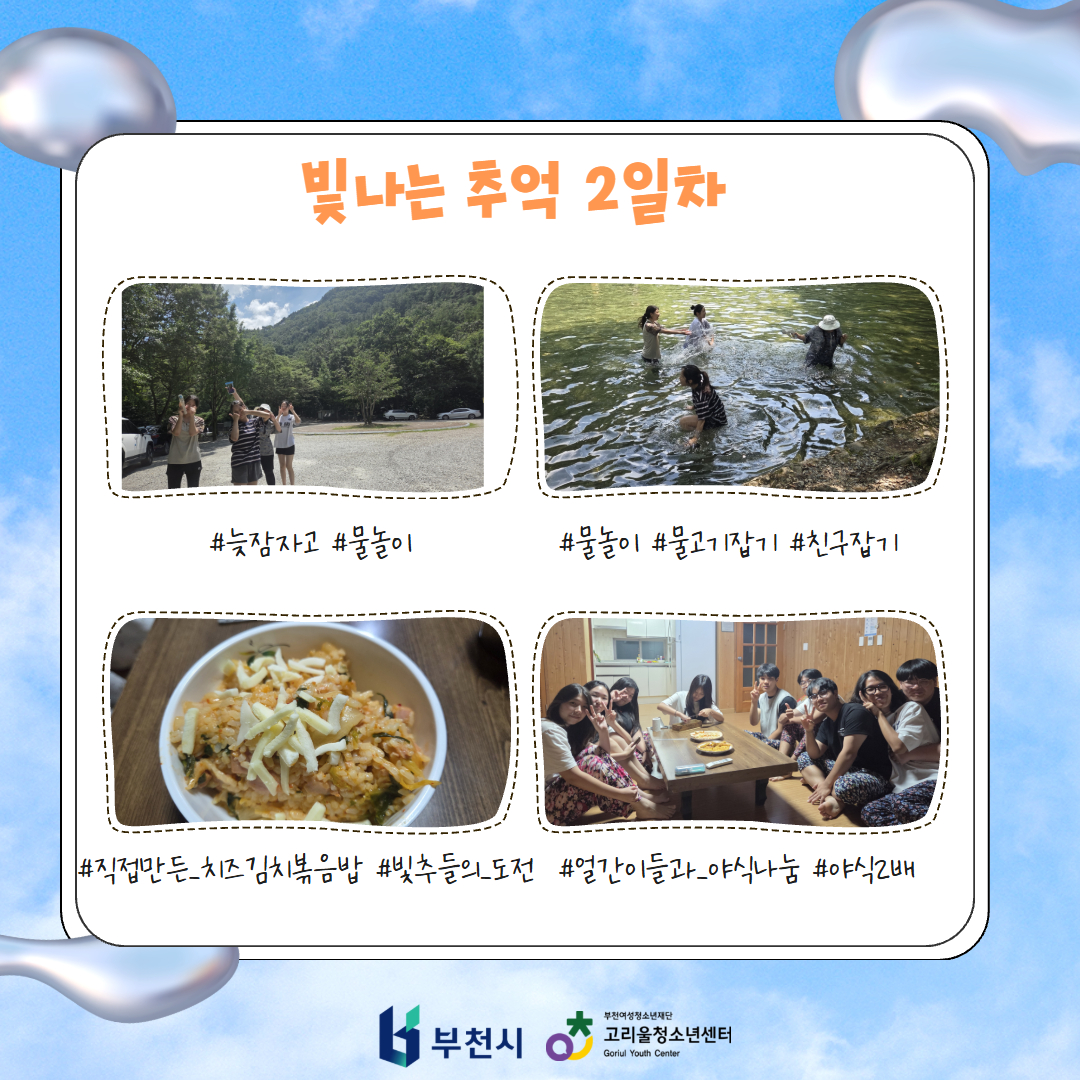 빛나는 추억 2일차

#늦잠자고 #물놀이

#물놀이 #물고기잡기 #친구잡기

#직접만든_치즈김치볶음밥 #빛추들의_도전

#얼간이들과_야식나눔 #야식2배

부천시

부천여성청소년재단
고리울청소년센터
Goriul Youth Center